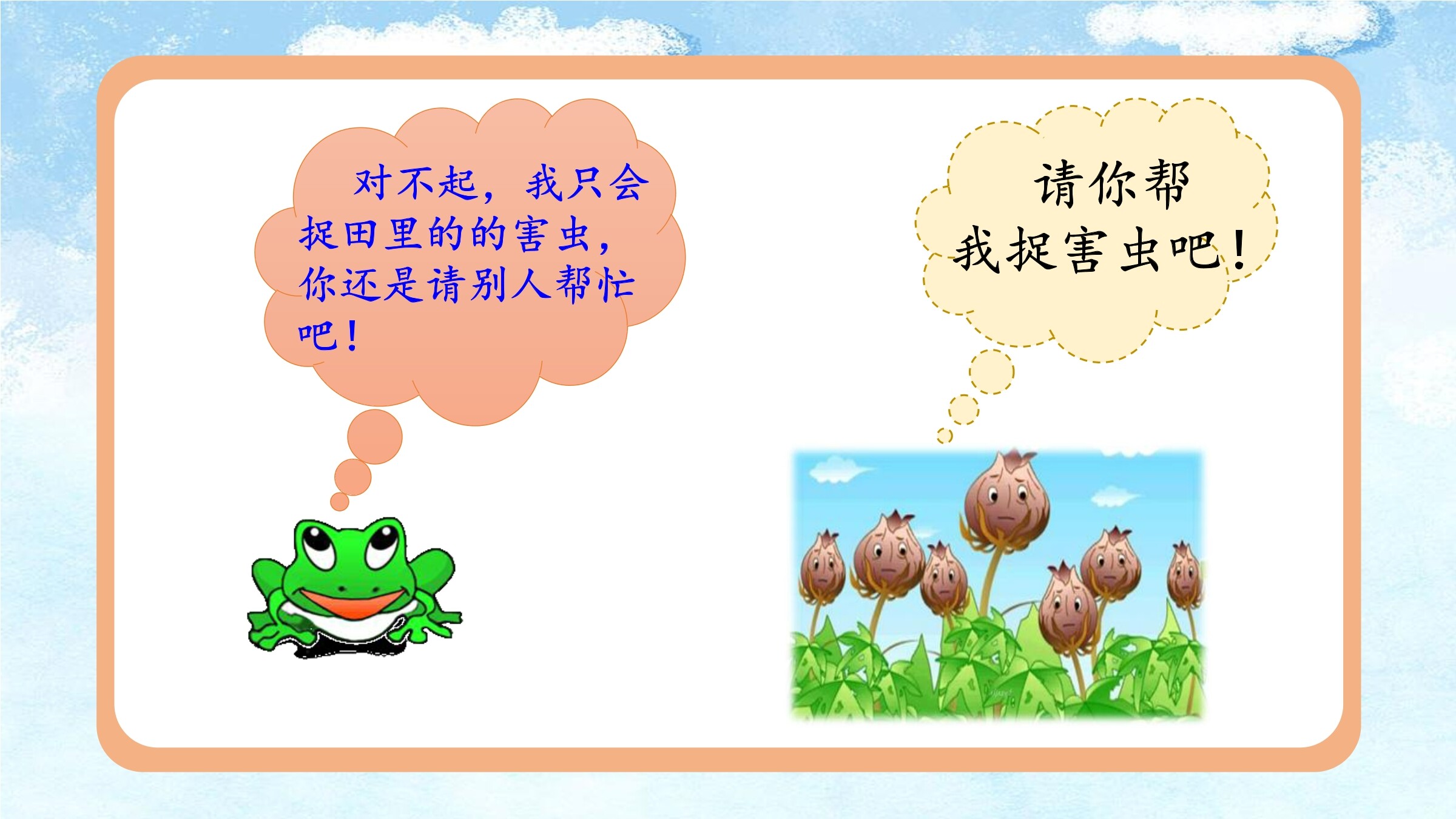 对不起，我只会捉田里的的害虫，你还是请别人帮忙吧！

请你帮我捉害虫吧！